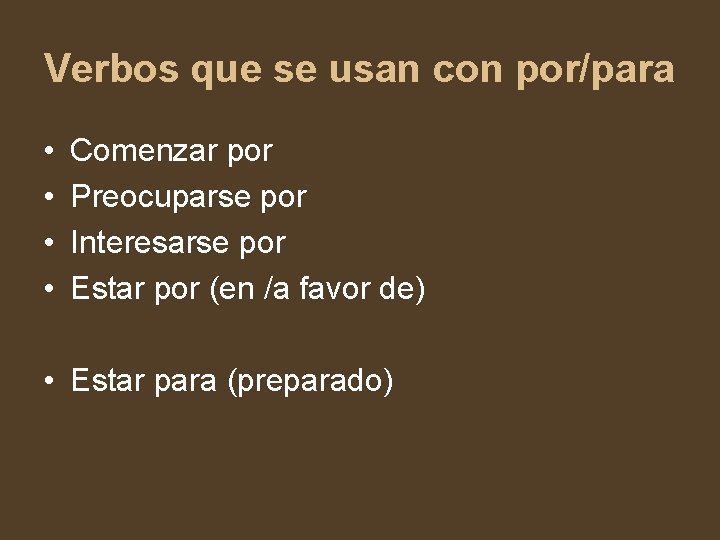 Verbos que se usan con por/para

• Comenzar por
• Preocuparse por
• Interesarse por
• Estar por (en /a favor de)

• Estar para (preparado)